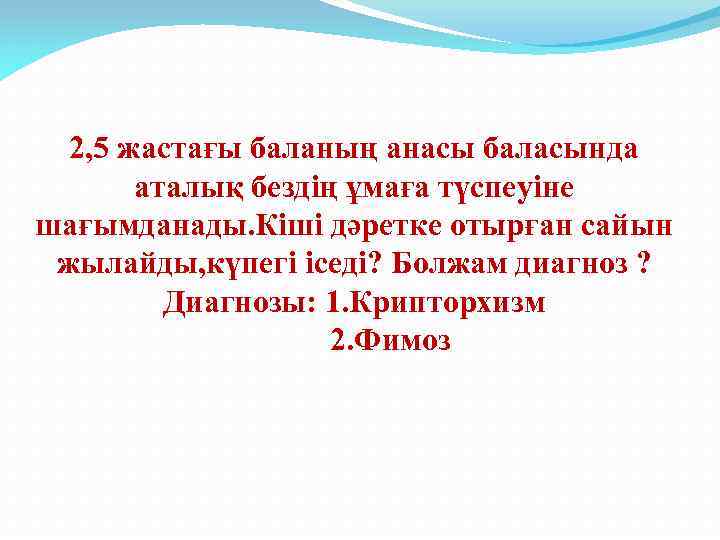 2,5 жастағы баланың анасы баласында аталық бездің ұмаға түспеуіне шағымданады.Кіші дәретке отырған сайын жылайды,күпегі іседі? Болжам диагноз ?
Диагнозы: 1.Крипторхизм
2.Фимоз